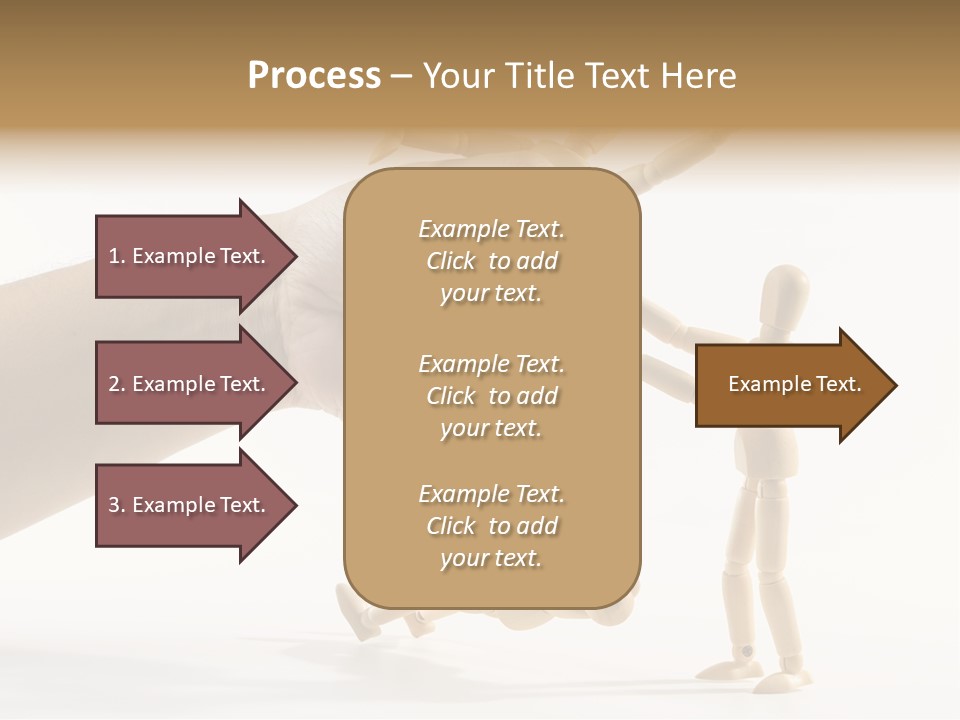 Process – Your Title Text Here

1. Example Text.

2. Example Text.

3. Example Text.

Example Text. Click to add your text.

Example Text. Click to add your text.

Example Text. Click to add your text.

Example Text.